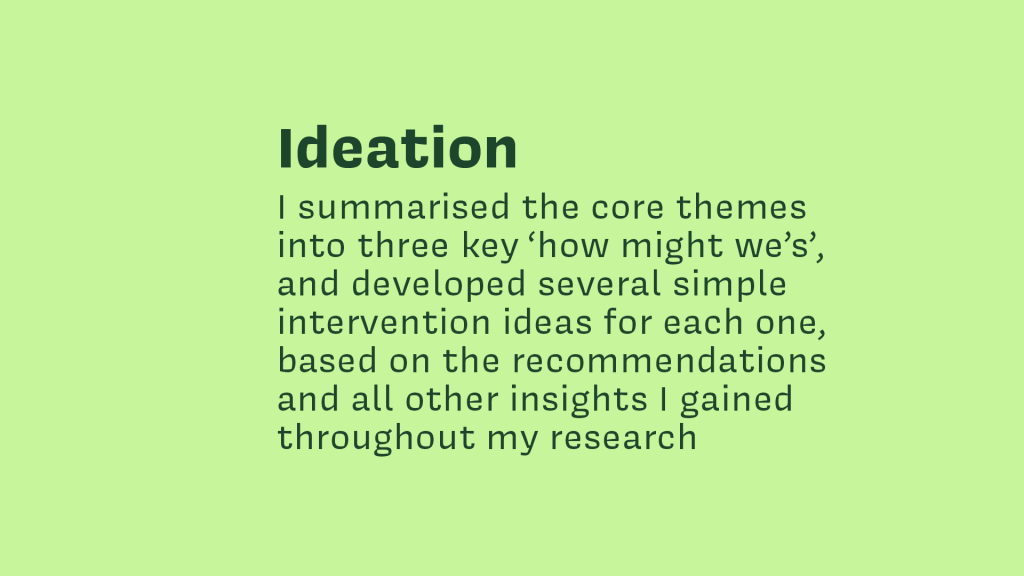 Ideation

I summarised the core themes into three key ‘how might we’s’, and developed several simple intervention ideas for each one, based on the recommendations and all other insights I gained throughout my research